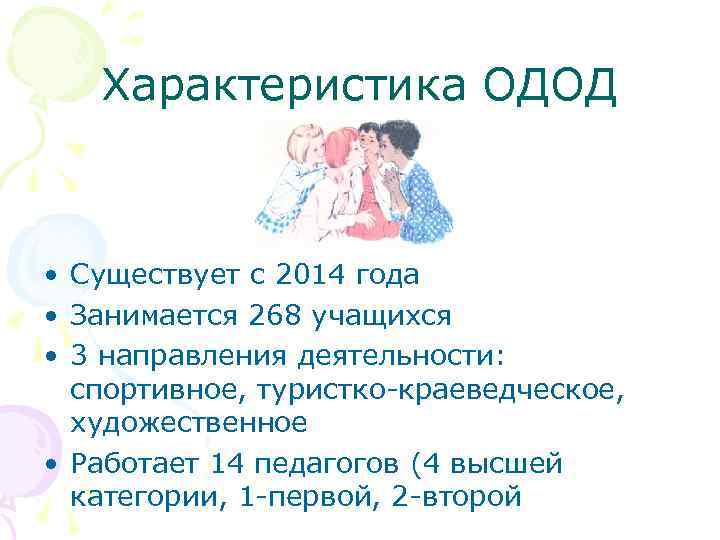 Характеристика ОДОД

• Существует с 2014 года
• Занимается 268 учащихся
• 3 направления деятельности: спортивное, туристко-краеведческое, художественное
• Работает 14 педагогов (4 высшей категории, 1-первой, 2-второй